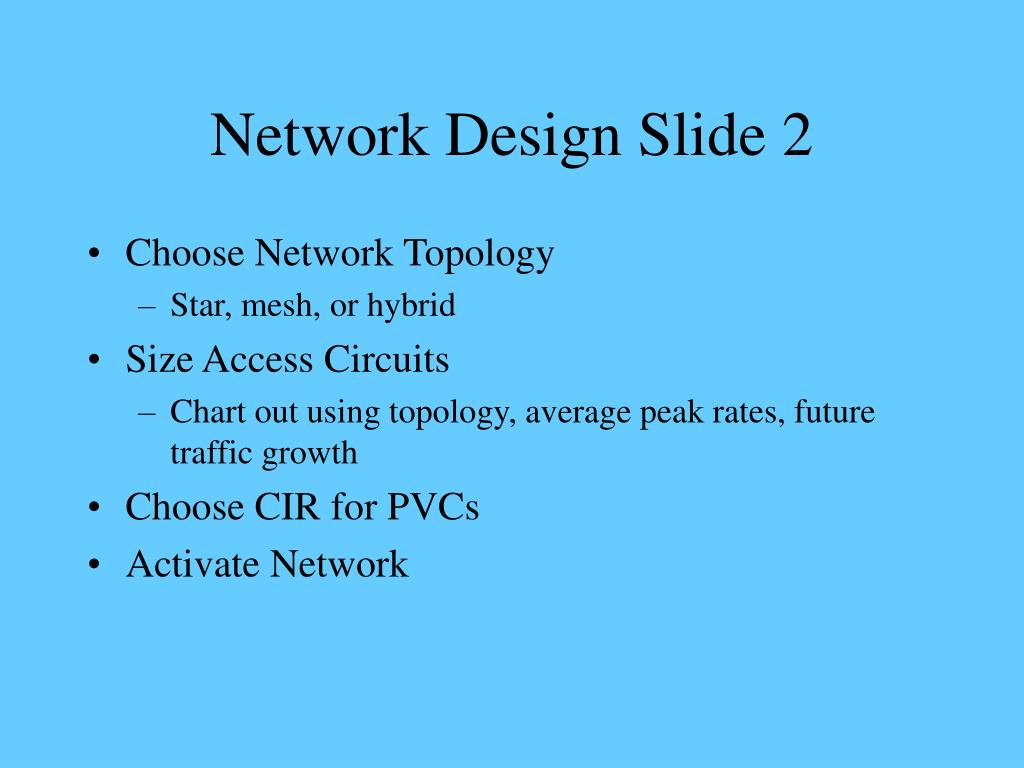 Network Design Slide 2

• Choose Network Topology
– Star, mesh, or hybrid
• Size Access Circuits
– Chart out using topology, average peak rates, future traffic growth
• Choose CIR for PVCs
• Activate Network